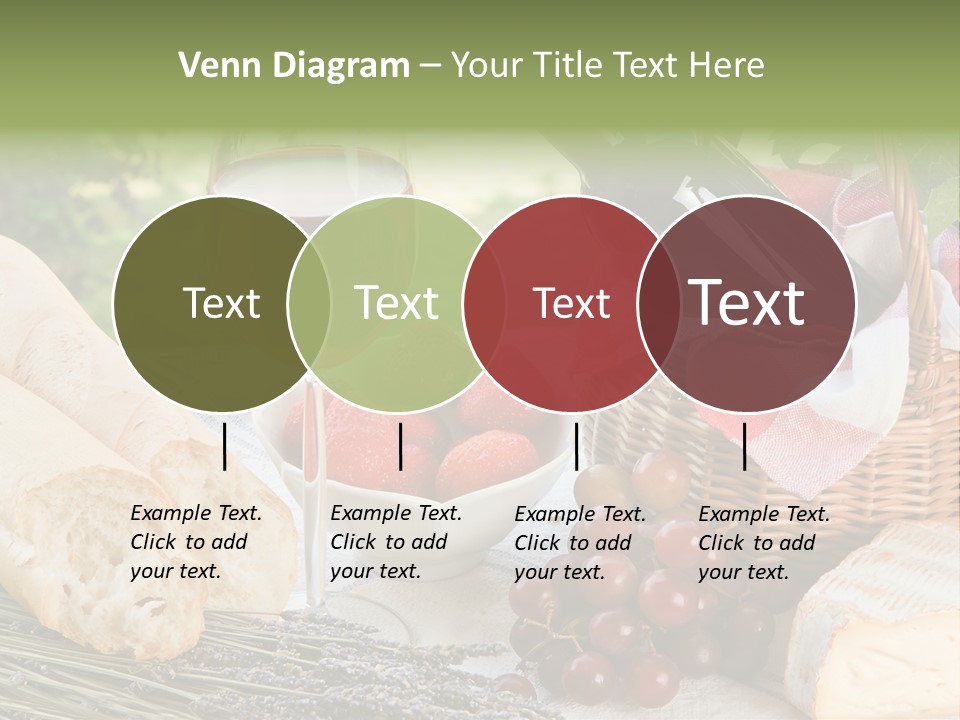 Venn Diagram – Your Title Text Here

Text

Text

Text

Text

Example Text. Click to add your text.

Example Text. Click to add your text.

Example Text. Click to add your text.

Example Text. Click to add your text.